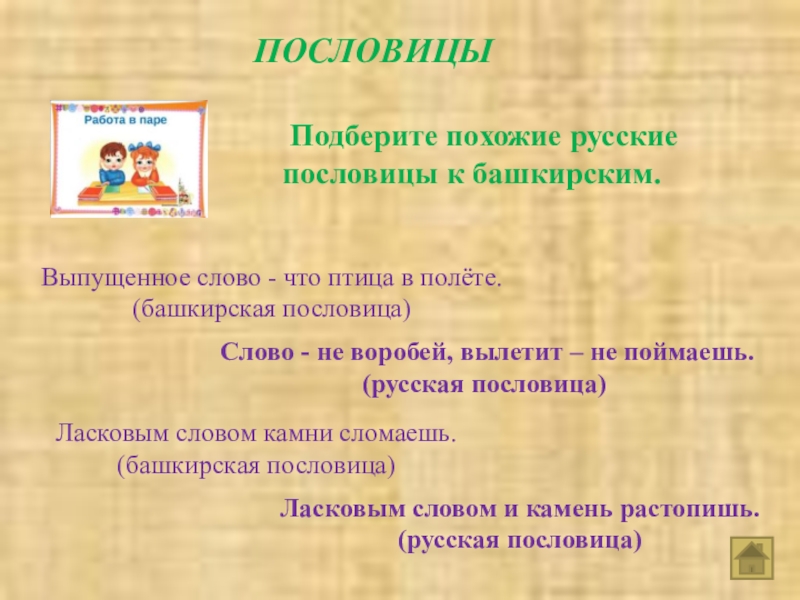 ПОСЛОВИЦЫ

Работа в паре

Подберите похожие русские пословицы к башкирским.

Выпущенное слово - что птица в полёте.
(башкирская пословица)

Слово - не воробей, вылетит – не поймаешь.
(русская пословица)

Ласковым словом камни сломаешь.
(башкирская пословица)

Ласковым словом и камень растопишь.
(русская пословица)